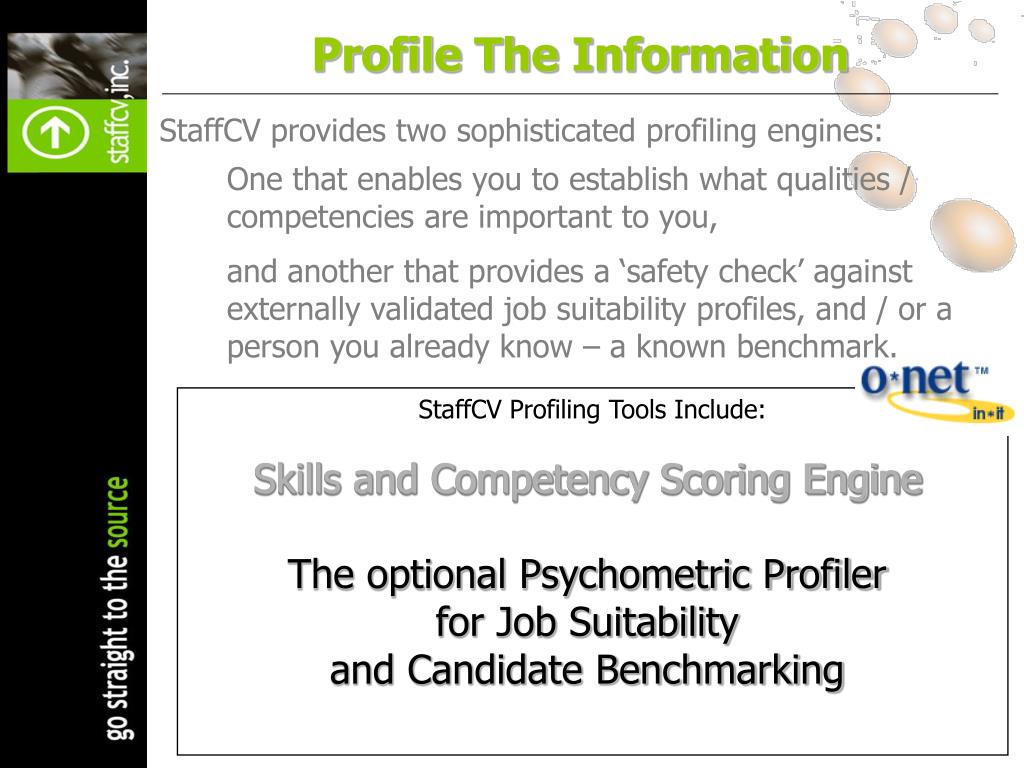 staffcv,inc.

go straight to the source

Profile The Information

StaffCV provides two sophisticated profiling engines:

One that enables you to establish what qualities / competencies are important to you,

and another that provides a ‘safety check’ against externally validated job suitability profiles, and / or a person you already know – a known benchmark.

o*net™ in*it

StaffCV Profiling Tools Include:

Skills and Competency Scoring Engine

The optional Psychometric Profiler for Job Suitability and Candidate Benchmarking